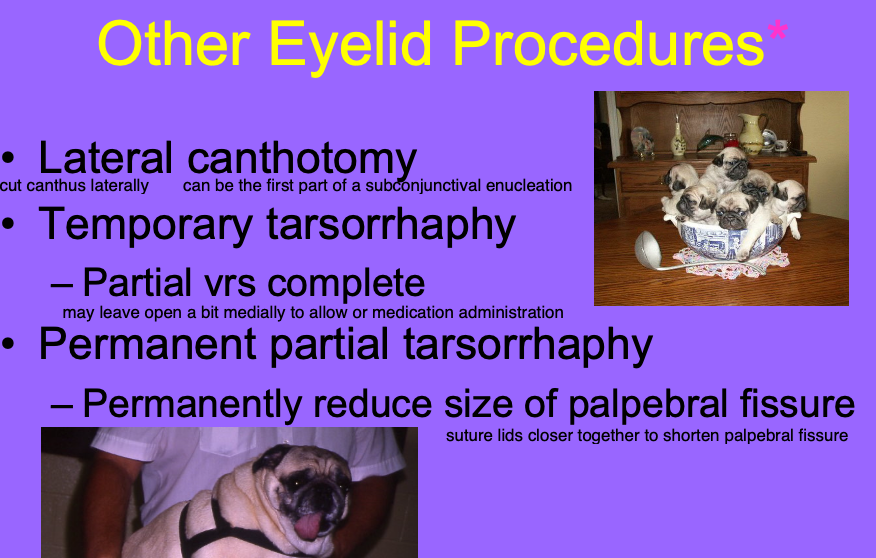 Other Eyelid Procedures*

• Lateral canthotomy
cut canthus laterally can be the first part of a subconjunctival enucleation

• Temporary tarsorrhaphy
– Partial vrs complete
may leave open a bit medially to allow or medication administration

• Permanent partial tarsorrhaphy
– Permanently reduce size of palpebral fissure
suture lids closer together to shorten palpebral fissure